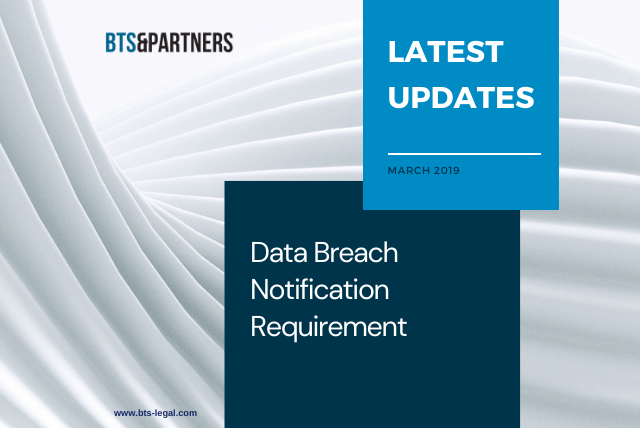 BTS&PARTNERS

LATEST UPDATES

MARCH 2019

Data Breach Notification Requirement

www.bts-legal.com